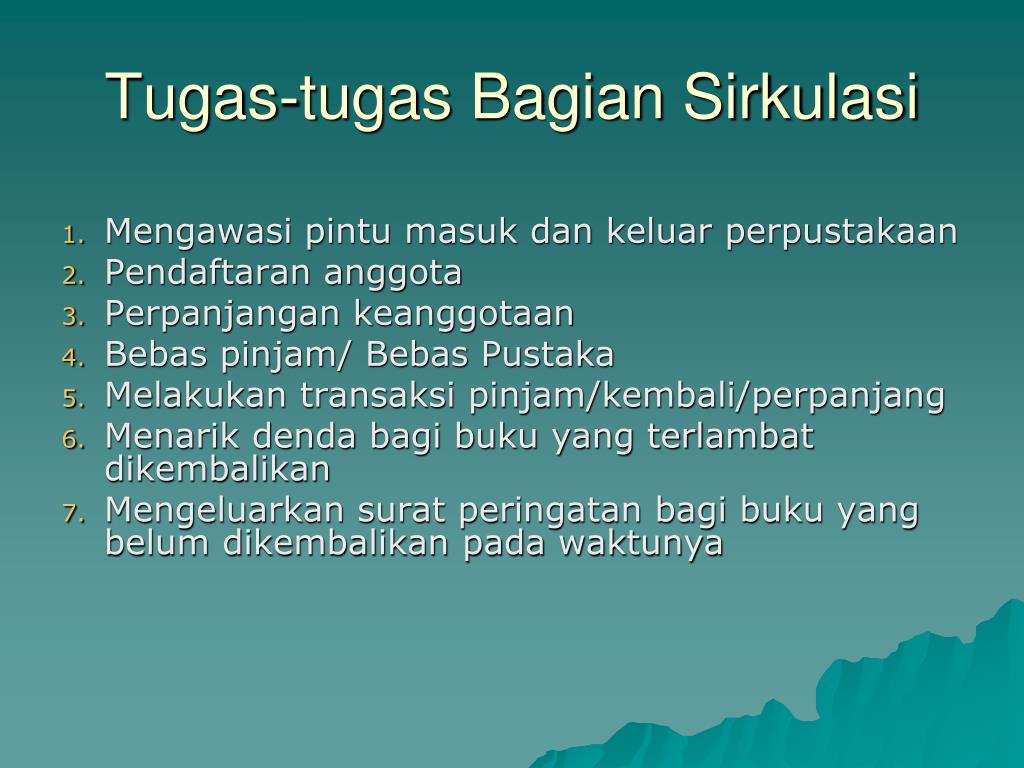 Tugas-tugas Bagian Sirkulasi

1. Mengawasi pintu masuk dan keluar perpustakaan
2. Pendaftaran anggota
3. Perpanjangan keanggotaan
4. Bebas pinjam/ Bebas Pustaka
5. Melakukan transaksi pinjam/kembali/perpanjang
6. Menarik denda bagi buku yang terlambat dikembalikan
7. Mengeluarkan surat peringatan bagi buku yang belum dikembalikan pada waktunya